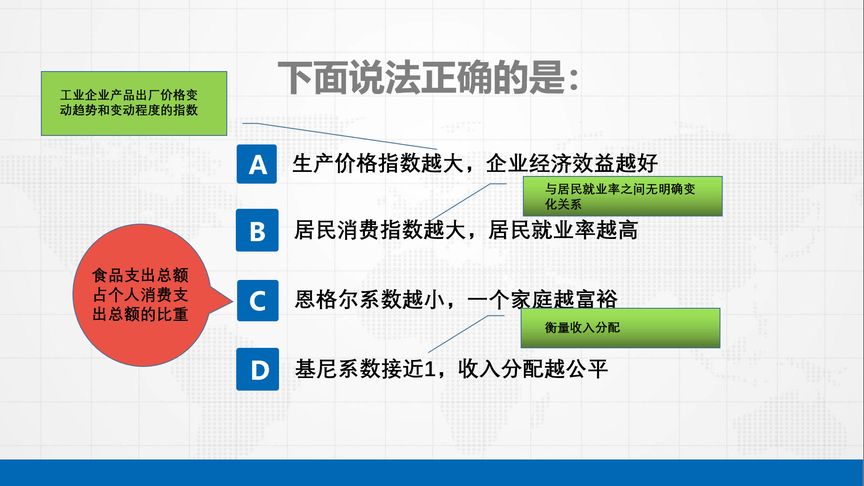 下面说法正确的是:

工业企业产品出厂价格变动趋势和变动程度的指数

A 生产价格指数越大，企业经济效益越好

与居民就业率之间无明确变化关系

B 居民消费指数越大，居民就业率越高

食品支出总额占个人消费支出总额的比重

C 恩格尔系数越小，一个家庭越富裕

衡量收入分配

D 基尼系数接近1，收入分配越公平